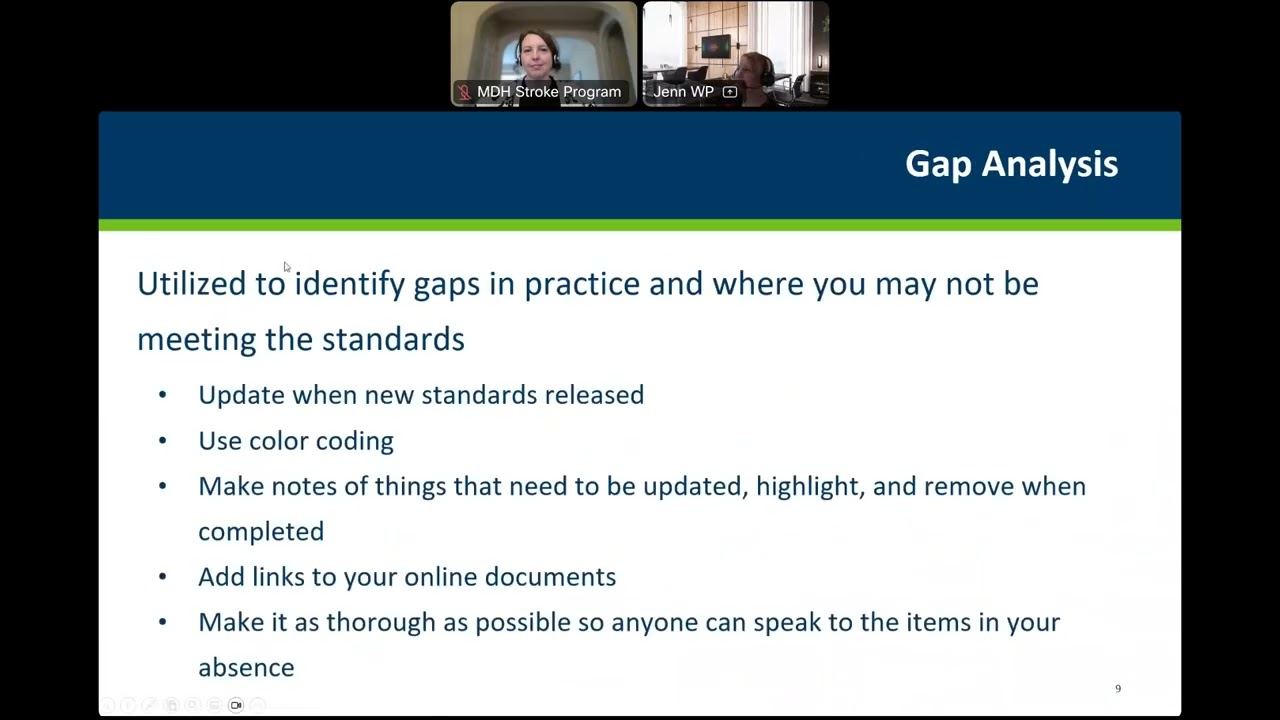 MDH Stroke Program
Jenn WP

Gap Analysis

Utilized to identify gaps in practice and where you may not be meeting the standards

• Update when new standards released
• Use color coding
• Make notes of things that need to be updated, highlight, and remove when completed
• Add links to your online documents
• Make it as thorough as possible so anyone can speak to the items in your absence

9